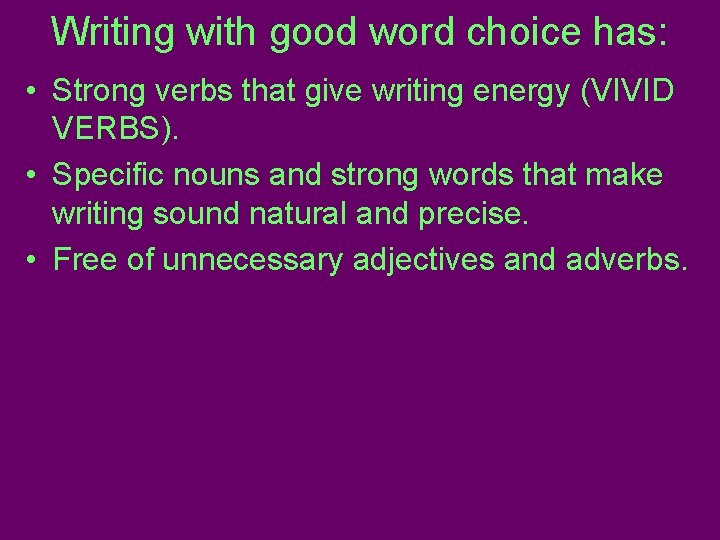 Writing with good word choice has:

• Strong verbs that give writing energy (VIVID VERBS).
• Specific nouns and strong words that make writing sound natural and precise.
• Free of unnecessary adjectives and adverbs.